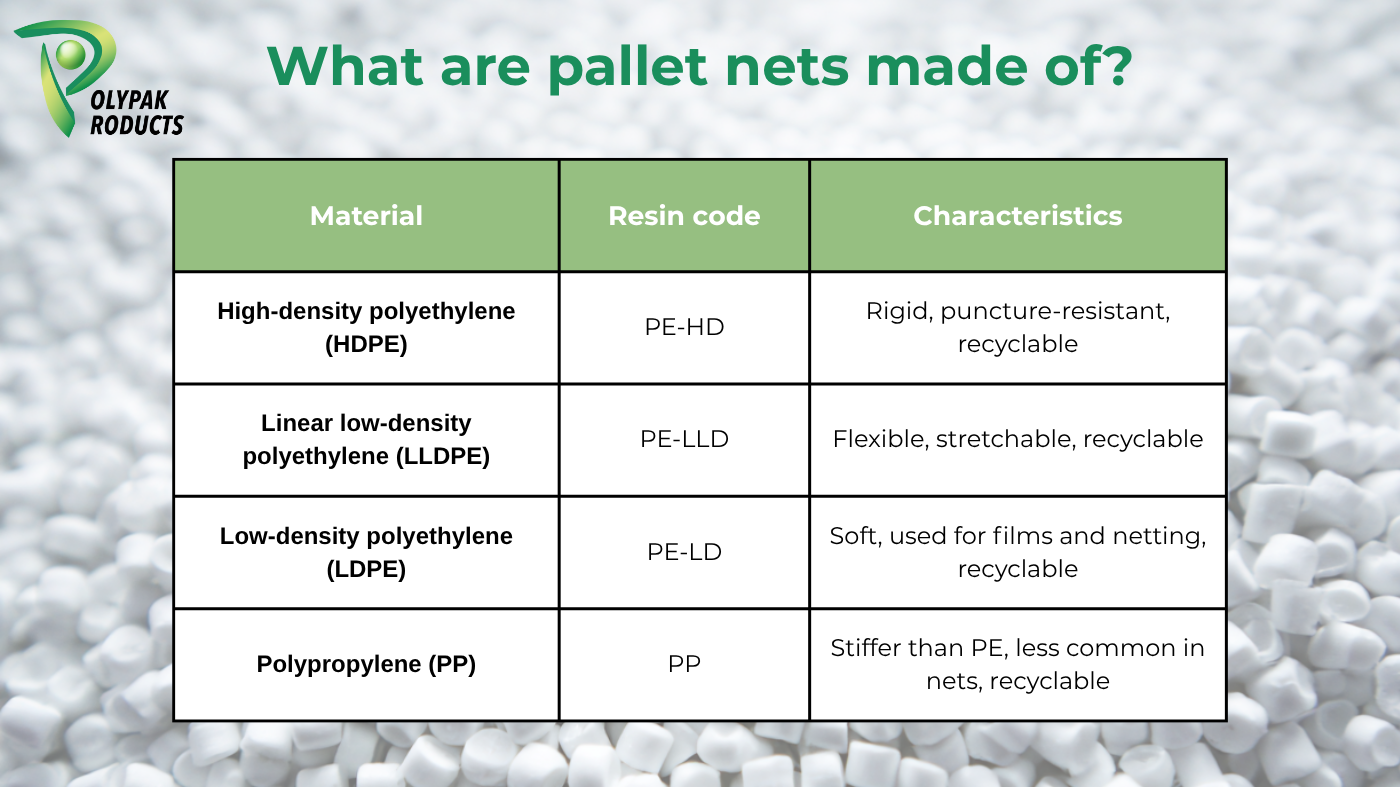 OLYPAK RODUCTS

What are pallet nets made of?

| Material | Resin code | Characteristics |
|---|---|---|
| High-density polyethylene (HDPE) | PE-HD | Rigid, puncture-resistant, recyclable |
| Linear low-density polyethylene (LLDPE) | PE-LLD | Flexible, stretchable, recyclable |
| Low-density polyethylene (LDPE) | PE-LD | Soft, used for films and netting, recyclable |
| Polypropylene (PP) | PP | Stiffer than PE, less common in nets, recyclable |